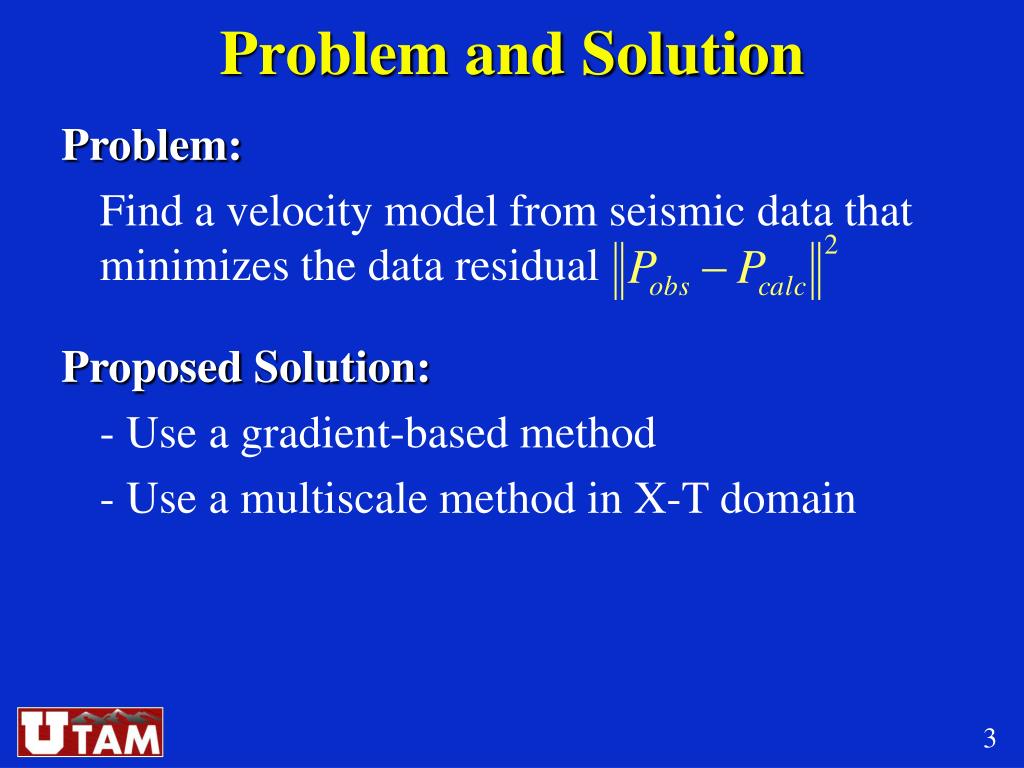 Problem and Solution

Problem:

Find a velocity model from seismic data that minimizes the data residual $\|P_{obs} - P_{calc}\|^2$

Proposed Solution:

- Use a gradient-based method

- Use a multiscale method in X-T domain

UTAM

3